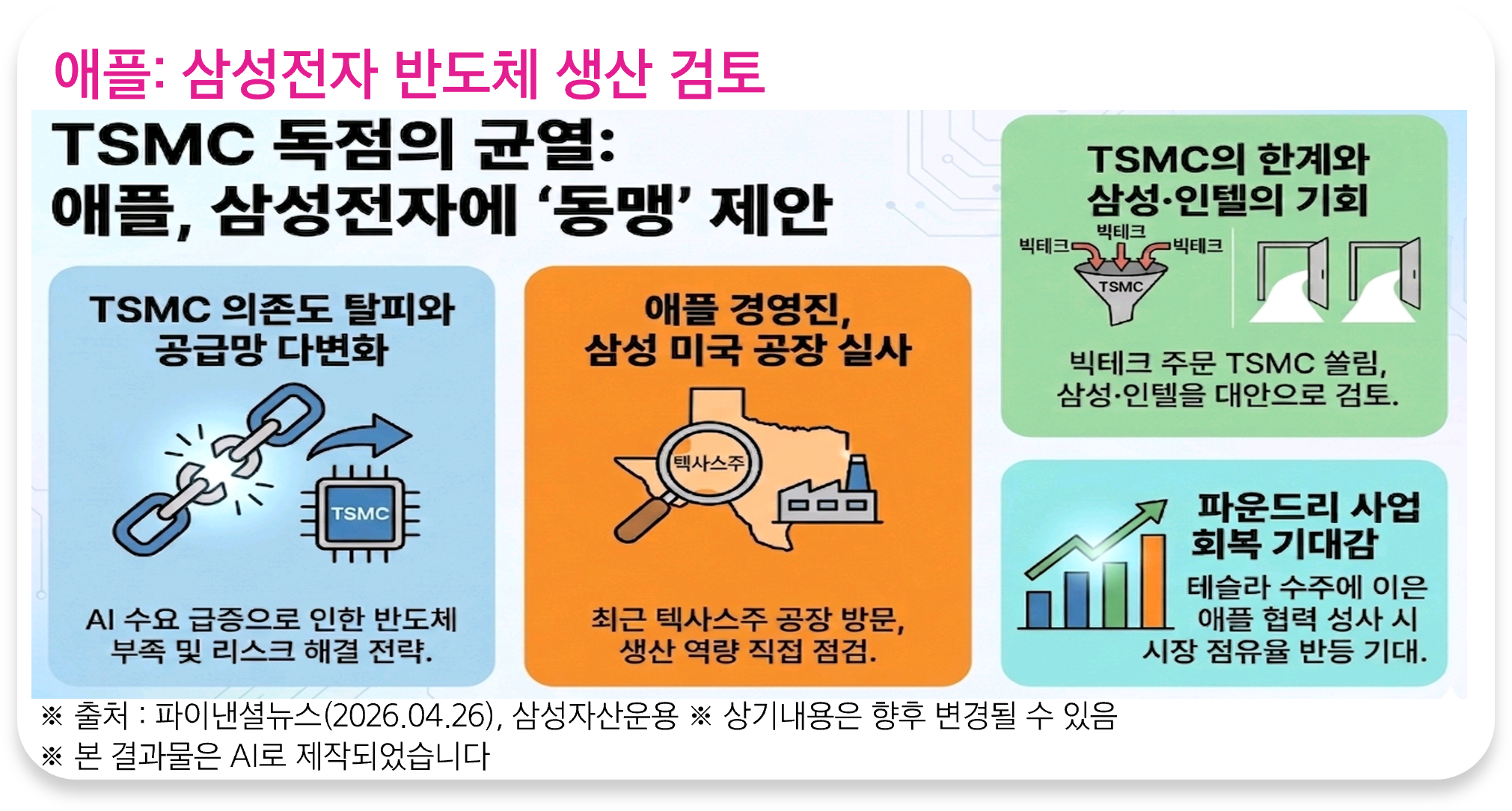 애플: 삼성전자 반도체 생산 검토

TSMC 독점의 균열:
애플, 삼성전자에 '동맹' 제안

TSMC 의존도 탈피와 공급망 다변화

TSMC

AI 수요 급증으로 인한 반도체 부족 및 리스크 해결 전략.

애플 경영진, 삼성 미국 공장 실사

텍사스주

최근 텍사스주 공장 방문, 생산 역량 직접 점검.

TSMC의 한계와 삼성·인텔의 기회

빅테크 빅테크 빅테크

TSMC

빅테크 주문 TSMC 쏠림, 삼성·인텔을 대안으로 검토.

파운드리 사업 회복 기대감

테슬라 수주에 이은 애플 협력 성사 시 시장 점유율 반등 기대.

※ 출처 : 파이낸셜뉴스(2026.04.26), 삼성자산운용 ※ 상기내용은 향후 변경될 수 있음
※ 본 결과물은 AI로 제작되었습니다